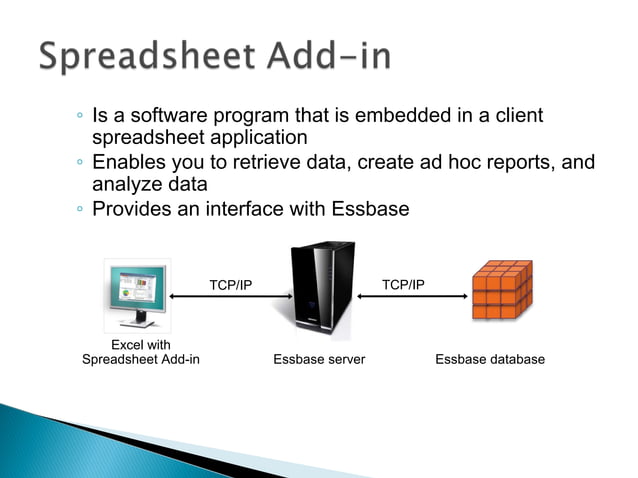 Spreadsheet Add-in

◦ Is a software program that is embedded in a client spreadsheet application
◦ Enables you to retrieve data, create ad hoc reports, and analyze data
◦ Provides an interface with Essbase

TCP/IP

TCP/IP

Excel with Spreadsheet Add-in

Essbase server

Essbase database